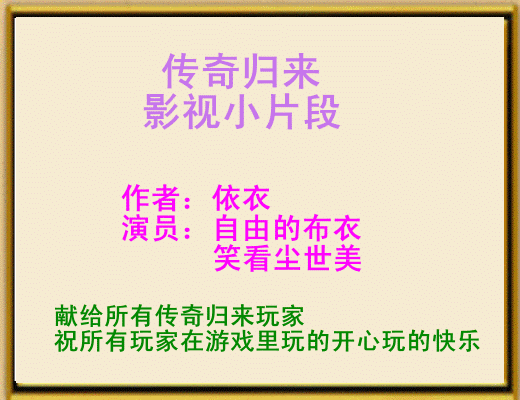 传奇归来
影视小片段

作者：依衣
演员：自由的布衣
笑看尘世美

献给所有传奇归来玩家
祝所有玩家在游戏里玩的开心玩的快乐